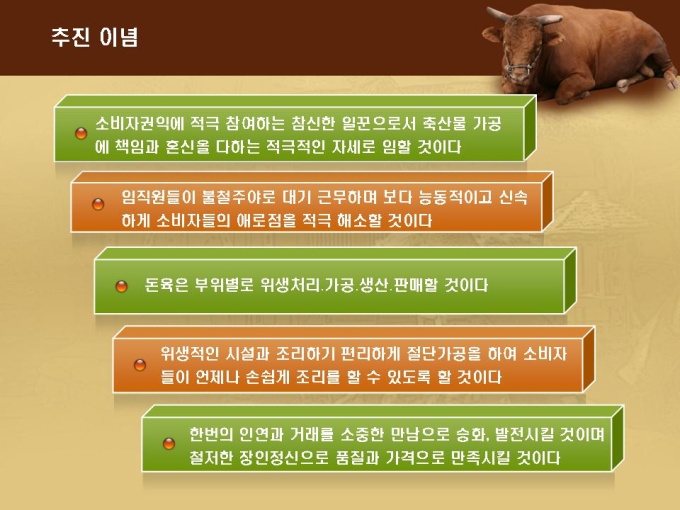 추진 이념

소비자권익에 적극 참여하는 참신한 일꾼으로서 축산물 가공에 책임과 혼신을 다하는 적극적인 자세로 임할 것이다

임직원들이 불철주야로 대기 근무하며 보다 능동적이고 신속하게 소비자들의 애로점을 적극 해소할 것이다

돈육은 부위별로 위생처리.가공.생산.판매할 것이다

위생적인 시설과 조리하기 편리하게 절단가공을 하여 소비자들이 언제나 손쉽게 조리를 할 수 있도록 할 것이다

한번의 인연과 거래를 소중한 만남으로 승화, 발전시킬 것이며 철저한 장인정신으로 품질과 가격으로 만족시킬 것이다